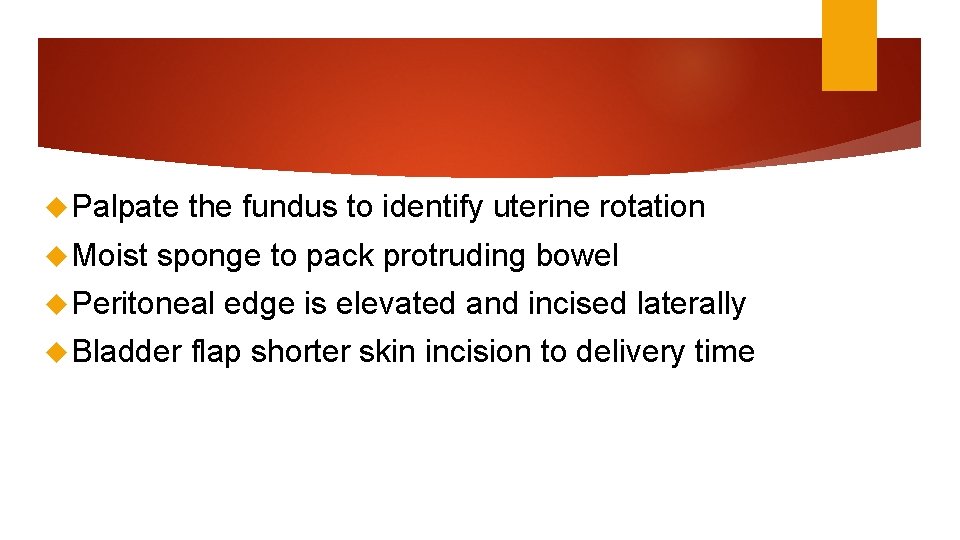 Palpate the fundus to identify uterine rotation
Moist sponge to pack protruding bowel
Peritoneal edge is elevated and incised laterally
Bladder flap shorter skin incision to delivery time